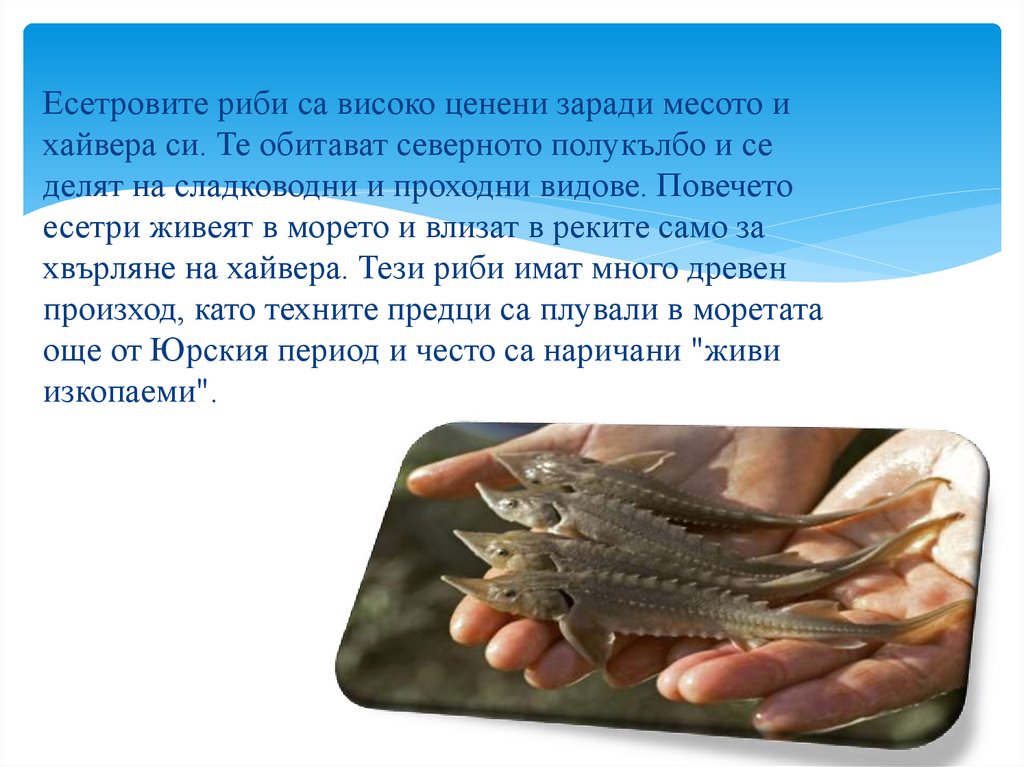 Есетровите риби са високо ценени заради месото и хайвера си. Те обитават северното полукълбо и се делят на сладководни и проходни видове. Повечето есетри живеят в морето и влизат в реките само за хвърляне на хайвера. Тези риби имат много древен произход, като техните предци са плували в моретата още от Юрския период и често са наричани "живи изкопаеми".